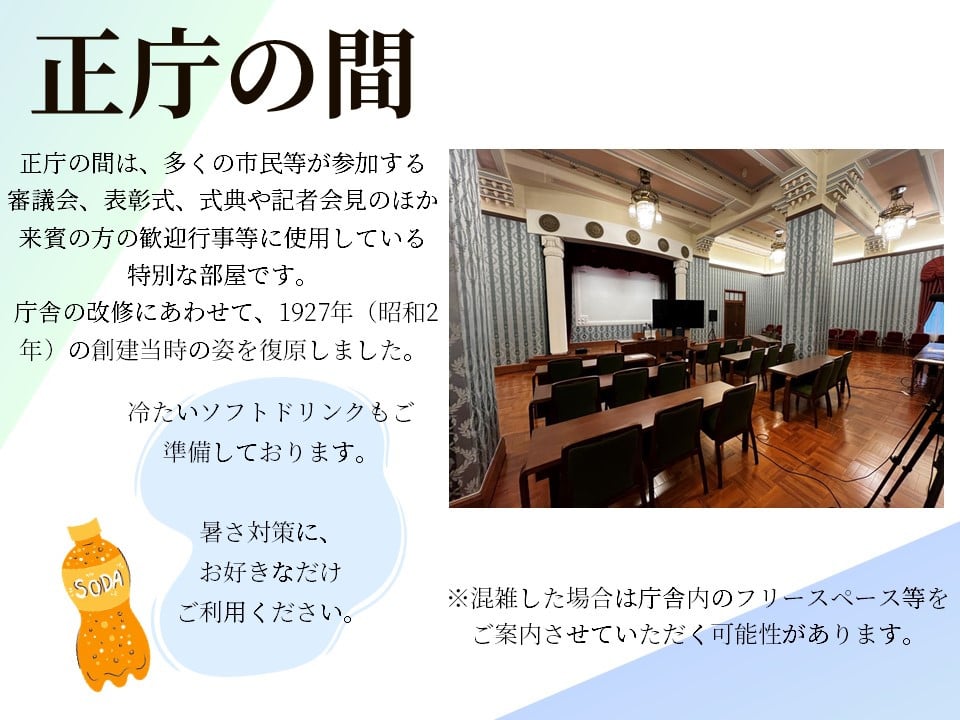 正庁の間

正庁の間は、多くの市民等が参加する審議会、表彰式、式典や記者会見のほか来賓の方の歓迎行事等に使用している特別な部屋です。
庁舎の改修にあわせて、1927年（昭和2年）の創建当時の姿を復原しました。

冷たいソフトドリンクもご準備しております。

暑さ対策に、お好きなだけご利用ください。

SODA

※混雑した場合は庁舎内のフリースペース等をご案内させていただく可能性があります。